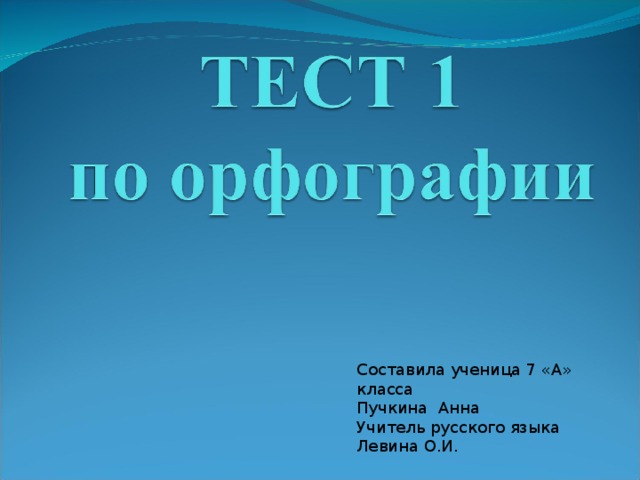 ТЕСТ 1
по орфографии

Составила ученица 7 «А» класса
Пучкина Анна
Учитель русского языка
Левина О.И.